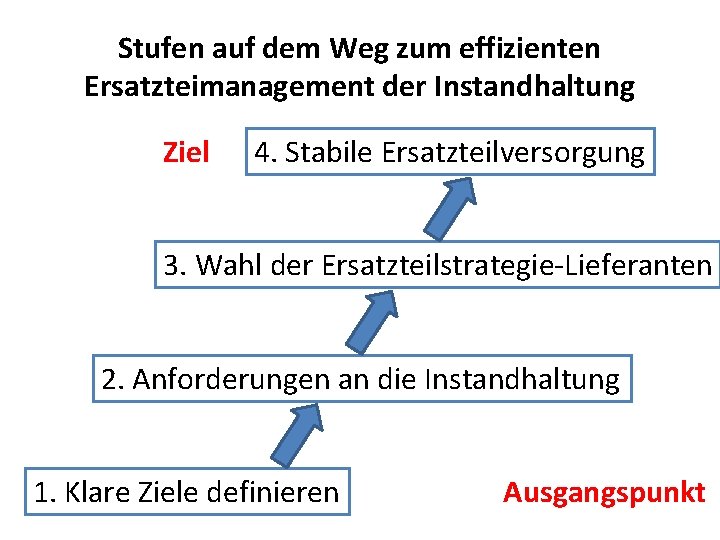 Stufen auf dem Weg zum effizienten Ersatzteimanagement der Instandhaltung

Ziel

4. Stabile Ersatzteilversorgung

3. Wahl der Ersatzteilstrategie-Lieferanten

2. Anforderungen an die Instandhaltung

1. Klare Ziele definieren

Ausgangspunkt